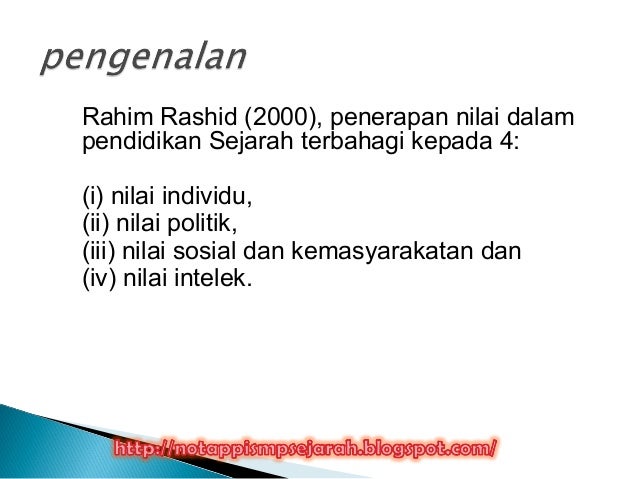 pengenalan

Rahim Rashid (2000), penerapan nilai dalam pendidikan Sejarah terbahagi kepada 4:

(i) nilai individu,
(ii) nilai politik,
(iii) nilai sosial dan kemasyarakatan dan
(iv) nilai intelek.

http://notappismpsejarah.blogspot.com/